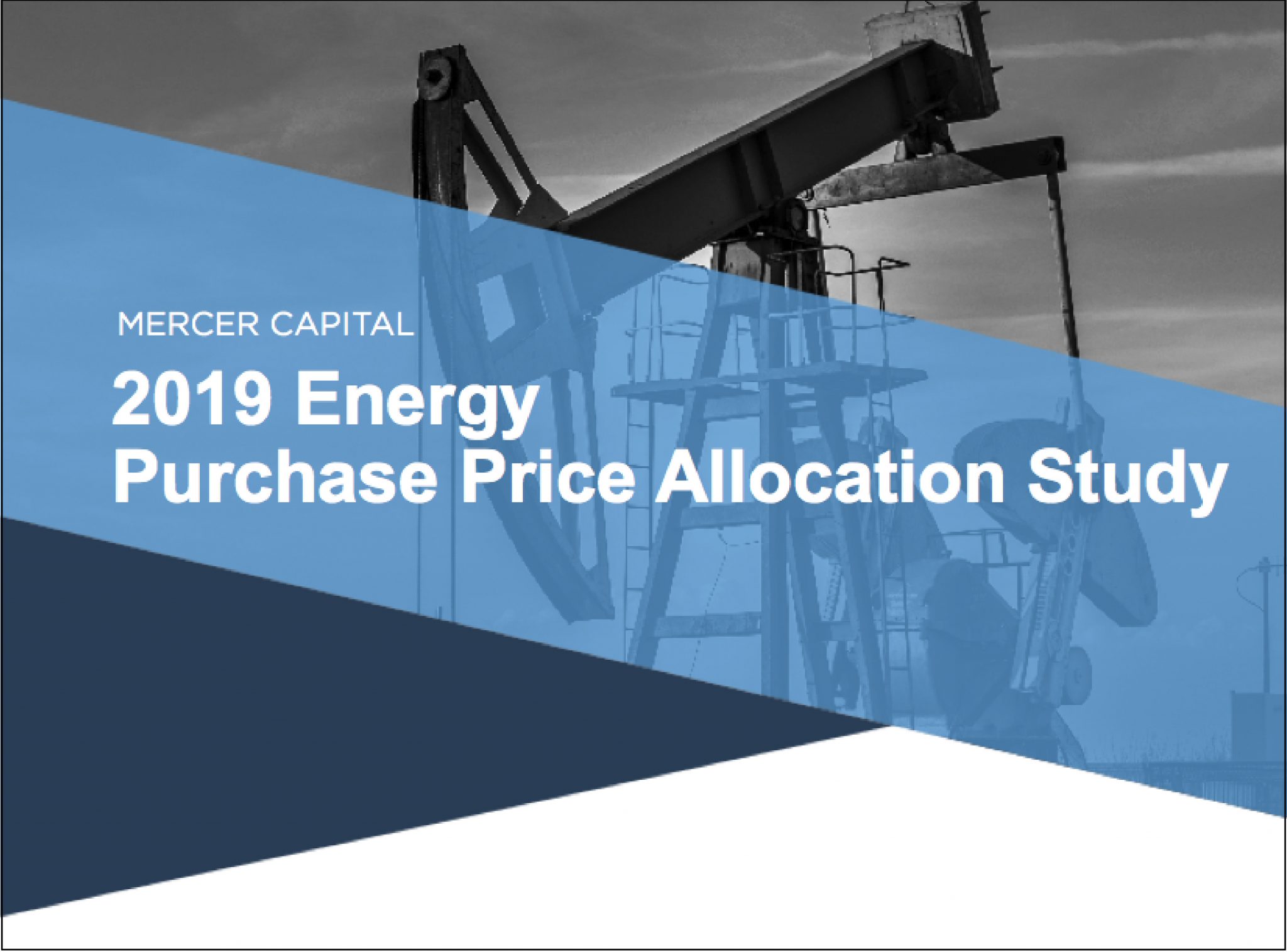 MERCER CAPITAL

2019 Energy
Purchase Price Allocation Study